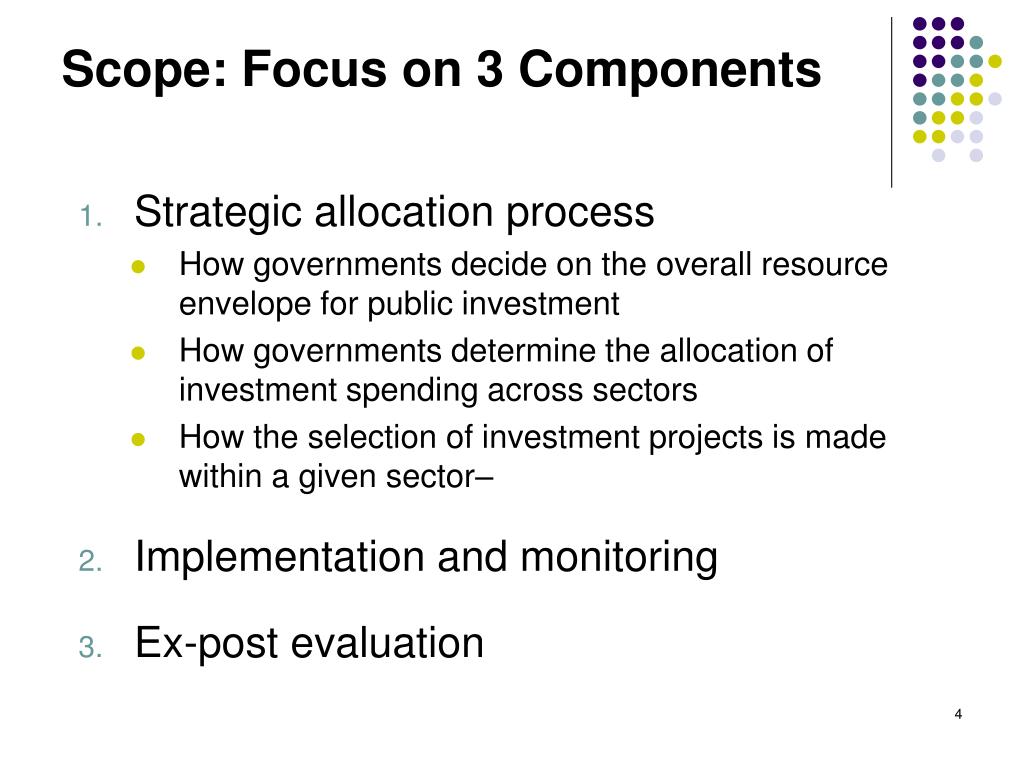 Scope: Focus on 3 Components

1. Strategic allocation process
- How governments decide on the overall resource envelope for public investment
- How governments determine the allocation of investment spending across sectors
- How the selection of investment projects is made within a given sector–

2. Implementation and monitoring

3. Ex-post evaluation

4